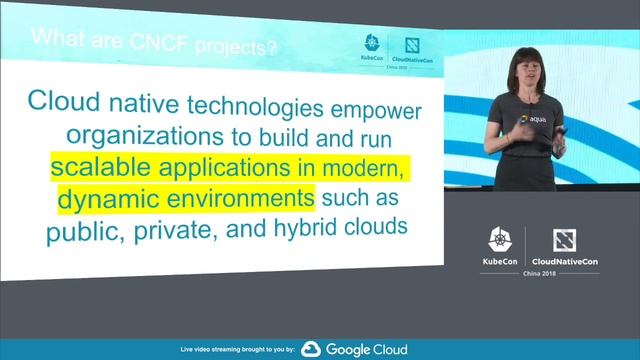 What are CNCF projects?

KubeCon CloudNativeCon China 2018

Cloud native technologies empower organizations to build and run scalable applications in modern, dynamic environments such as public, private, and hybrid clouds

aqua

KubeCon CloudNativeCon
China 2018

Live video streaming brought to you by: Google Cloud